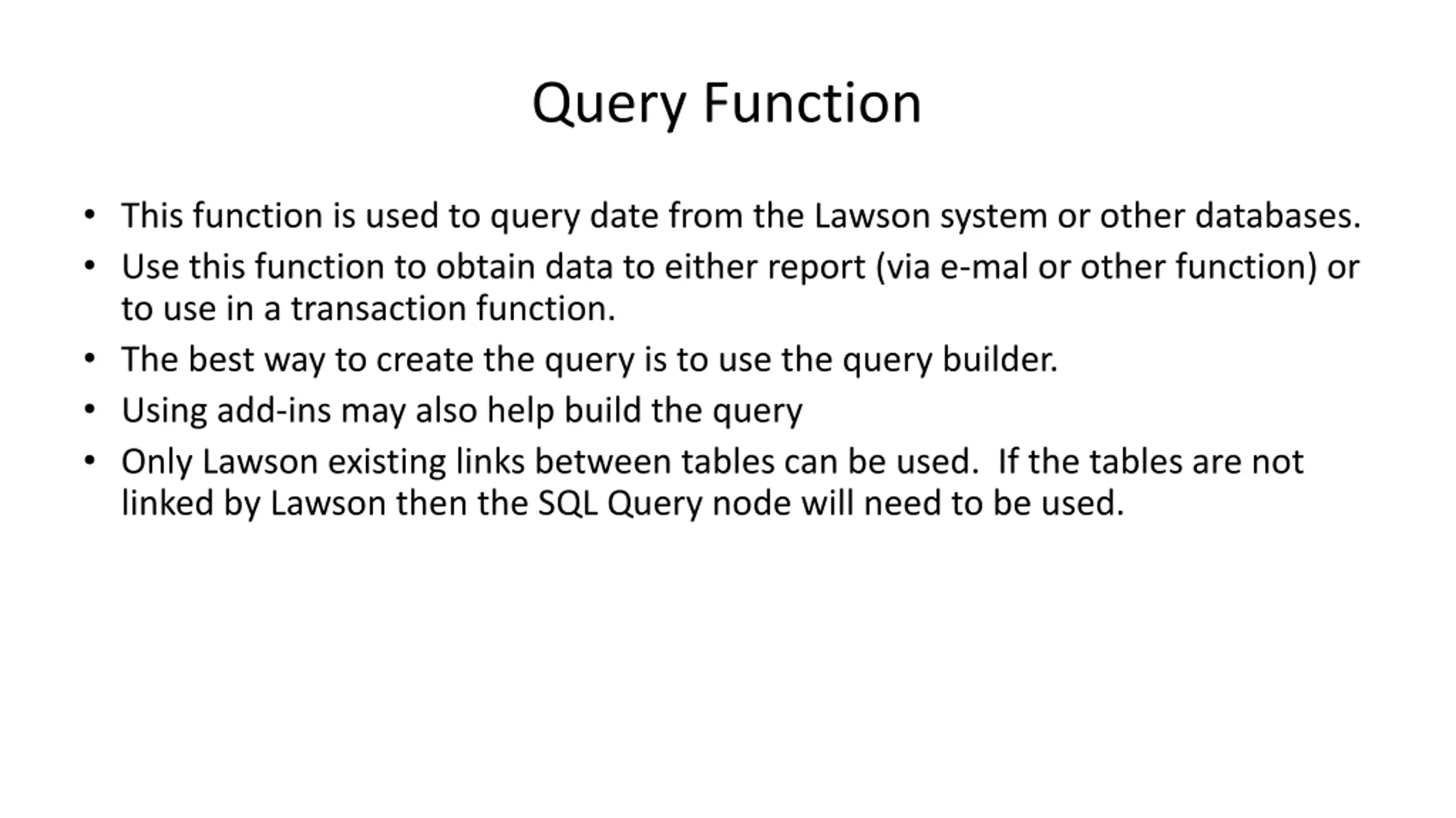 Query Function

• This function is used to query date from the Lawson system or other databases.
• Use this function to obtain data to either report (via e-mal or other function) or to use in a transaction function.
• The best way to create the query is to use the query builder.
• Using add-ins may also help build the query
• Only Lawson existing links between tables can be used.  If the tables are not linked by Lawson then the SQL Query node will need to be used.